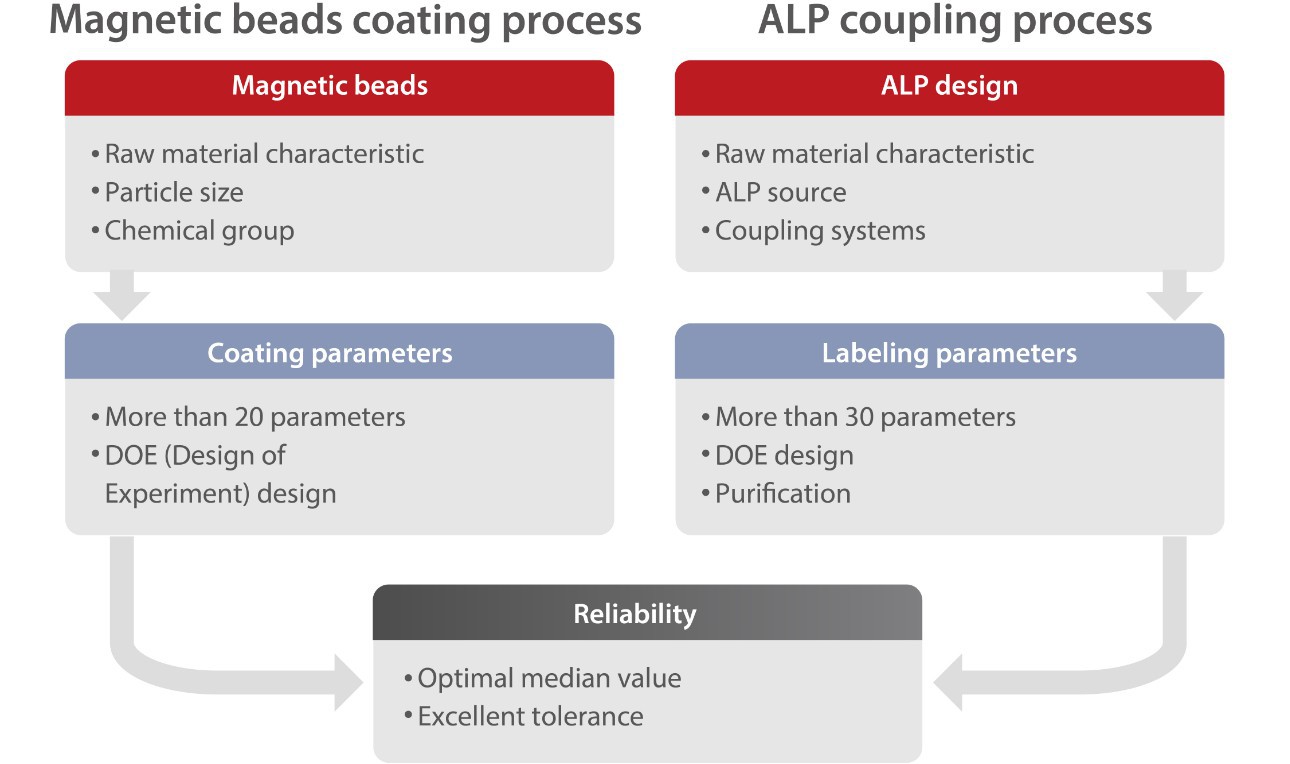 Magnetic beads coating process

Magnetic beads

• Raw material characteristic
• Particle size
• Chemical group

Coating parameters

• More than 20 parameters
• DOE (Design of Experiment) design

ALP coupling process

ALP design

• Raw material characteristic
• ALP source
• Coupling systems

Labeling parameters

• More than 30 parameters
• DOE design
• Purification

Reliability

• Optimal median value
• Excellent tolerance